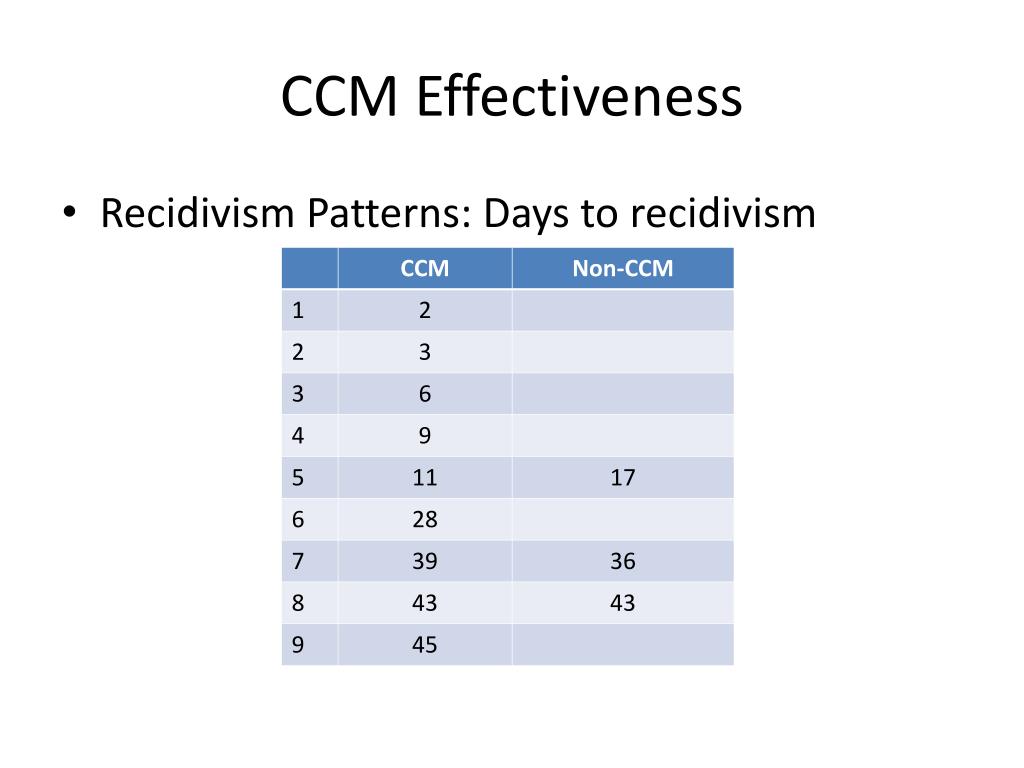 CCM Effectiveness

• Recidivism Patterns: Days to recidivism

| | CCM | Non-CCM |
|---|---|---|
| 1 | 2 | |
| 2 | 3 | |
| 3 | 6 | |
| 4 | 9 | |
| 5 | 11 | 17 |
| 6 | 28 | |
| 7 | 39 | 36 |
| 8 | 43 | 43 |
| 9 | 45 | |